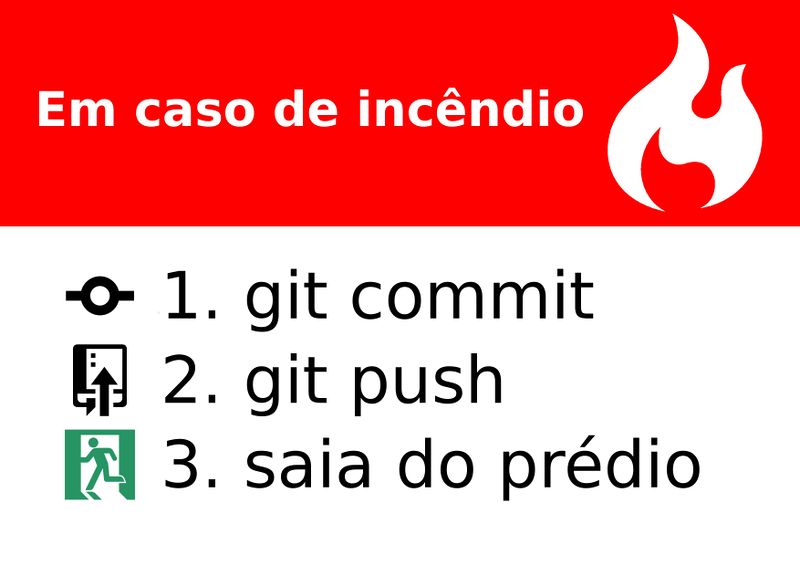 Em caso de incêndio

1. git commit
2. git push
3. saia do prédio